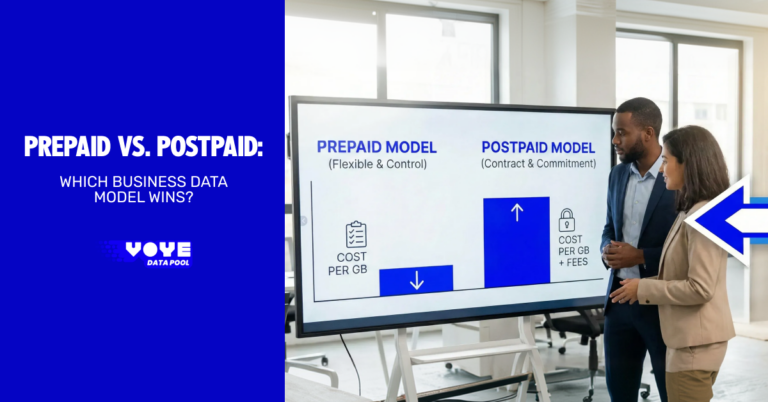 PREPAID VS. POSTPAID:

WHICH BUSINESS DATA MODEL WINS?

VOYE
DATA POOL

PREPAID MODEL
(Flexible & Control)

POSTPAID MODEL
(Contract & Commitment)

COST PER GB

COST PER GB + FEES